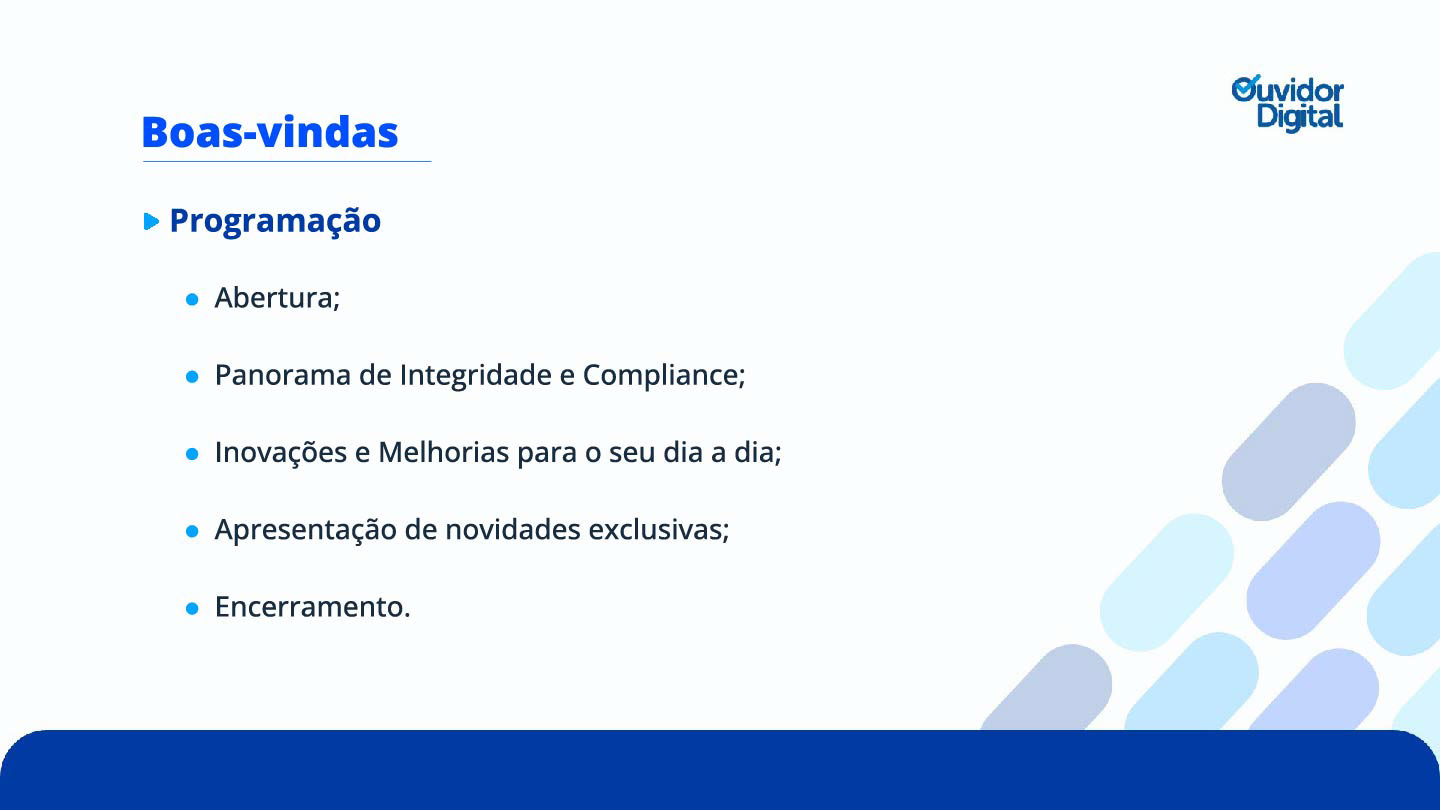 Ouvidor Digital

Boas-vindas

Programação

- Abertura;
- Panorama de Integridade e Compliance;
- Inovações e Melhorias para o seu dia a dia;
- Apresentação de novidades exclusivas;
- Encerramento.